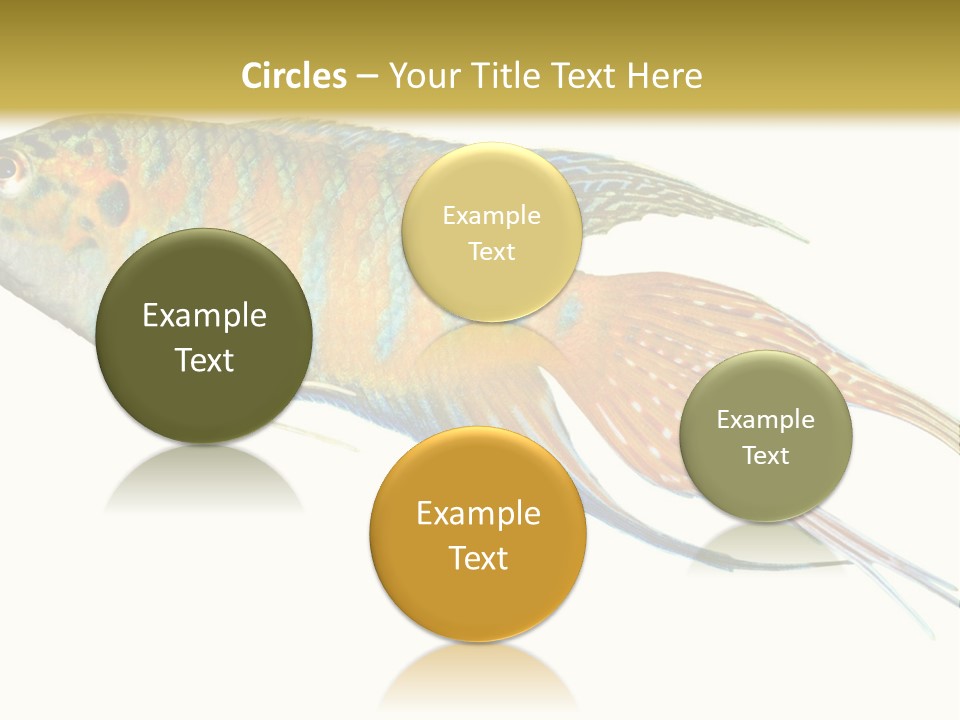 Circles – Your Title Text Here

Example Text

Example Text

Example Text

Example Text